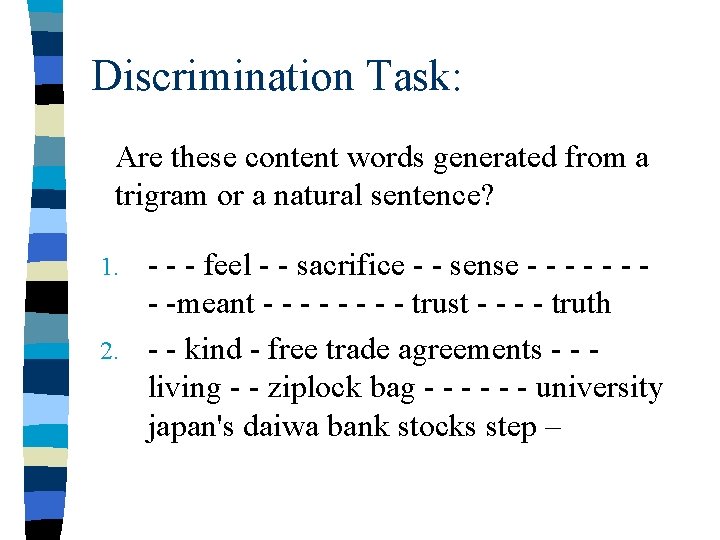 Discrimination Task:

Are these content words generated from a trigram or a natural sentence?

1. - - - feel - - sacrifice - - sense - - - - - - - - -meant - - - - - - - - trust - - - - truth

2. - - kind - free trade agreements - - - living - - ziplock bag - - - - - - university japan's daiwa bank stocks step –